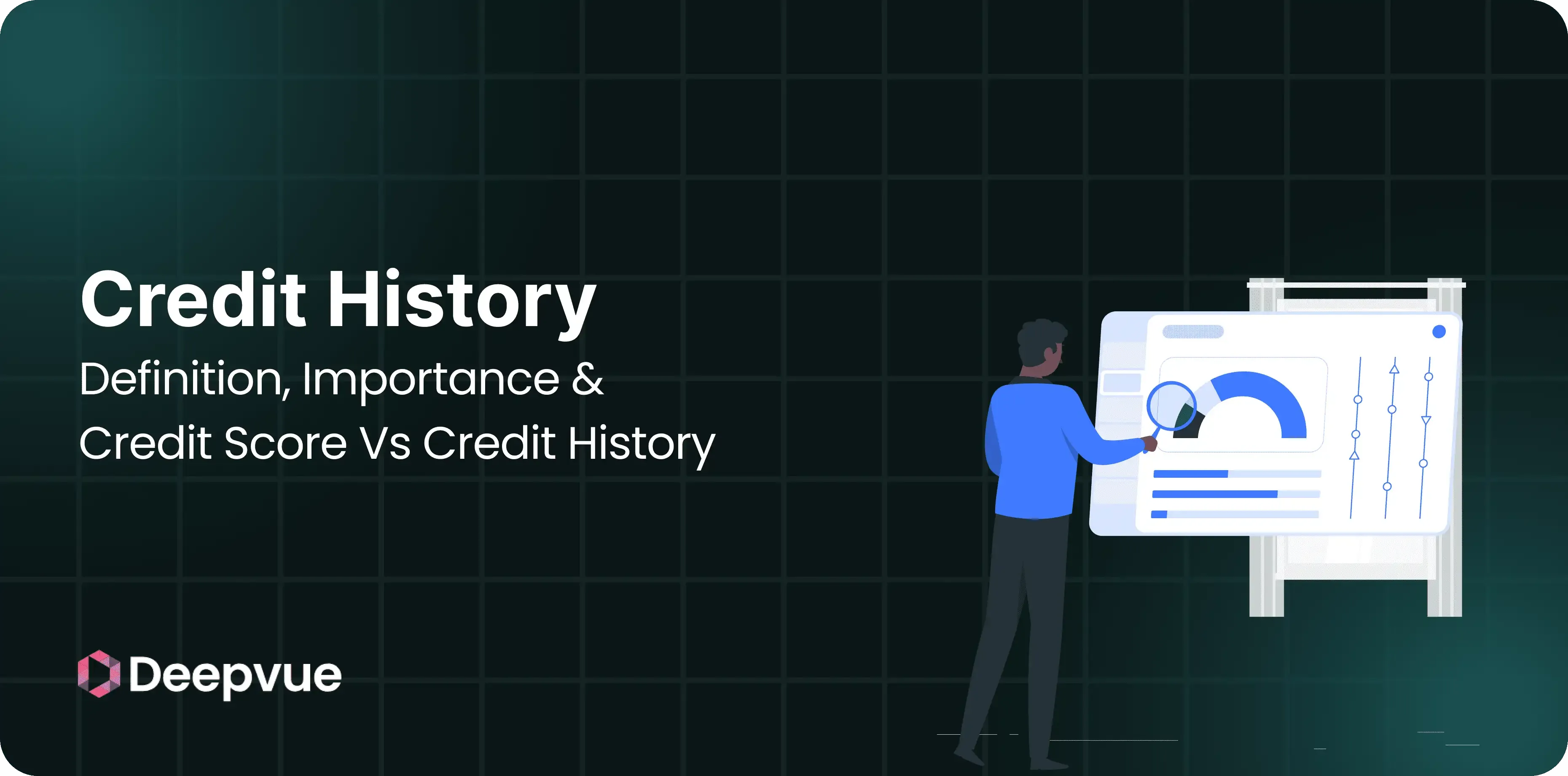 Credit History

Definition, Importance & Credit Score Vs Credit History

Deepvue